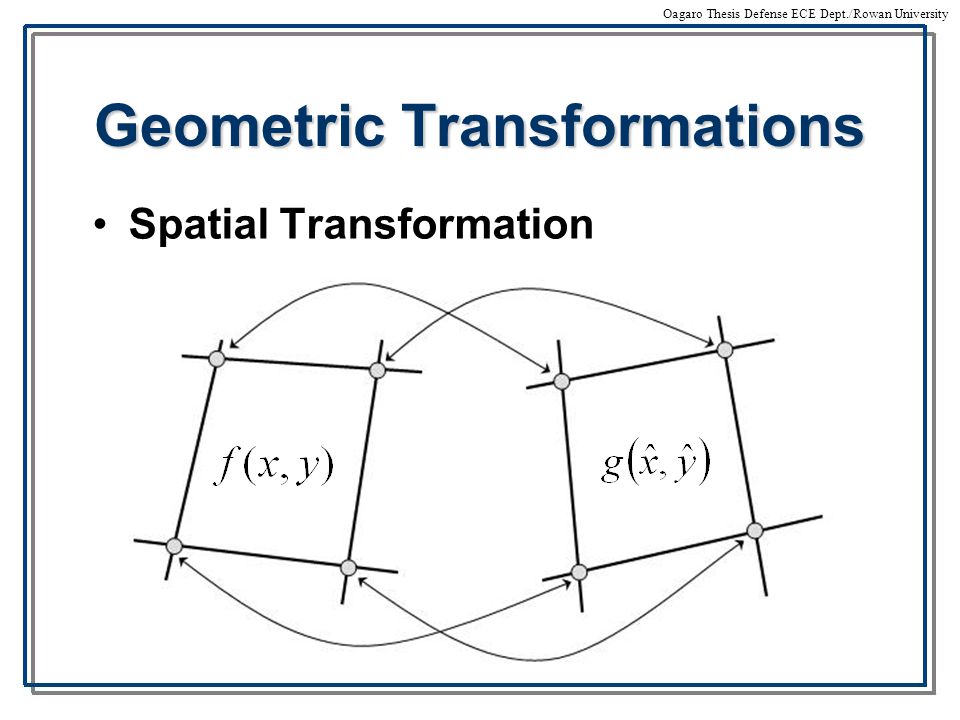 Oagaro Thesis Defense ECE Dept./Rowan University

Geometric Transformations

• Spatial Transformation

$f(x, y)$

$g(\hat{x}, \hat{y})$